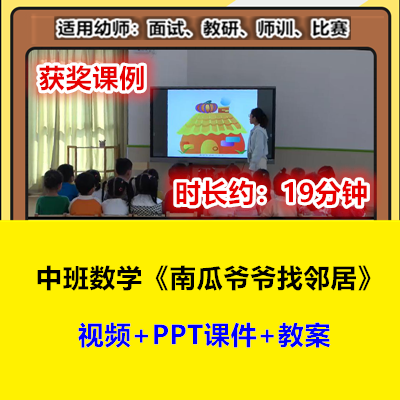 适用幼师：面试、教研、师训、比赛

获奖课例

时长约：19分钟

中班数学《南瓜爷爷找邻居》

视频+PPT课件+教案